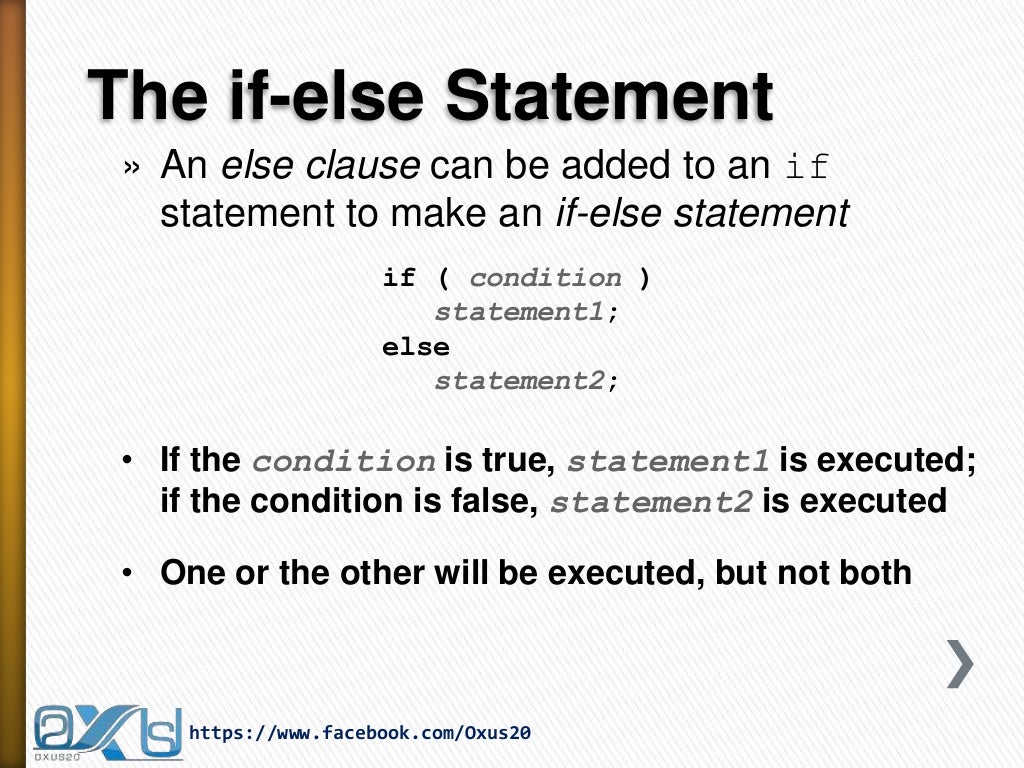 The if-else Statement

» An else clause can be added to an if statement to make an if-else statement

if ( condition )
   statement1;
else
   statement2;

• If the condition is true, statement1 is executed; if the condition is false, statement2 is executed

• One or the other will be executed, but not both

OXUS20

https://www.facebook.com/Oxus20